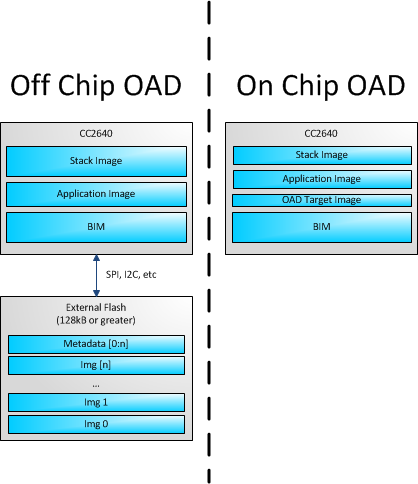 Off Chip OAD

CC2640

Stack Image

Application Image

BIM

SPI, I2C, etc

External Flash
(128kB or greater)

Metadata [0:n]

Img [n]

...

Img 1

Img 0

On Chip OAD

CC2640

Stack Image

Application Image

OAD Target Image

BIM